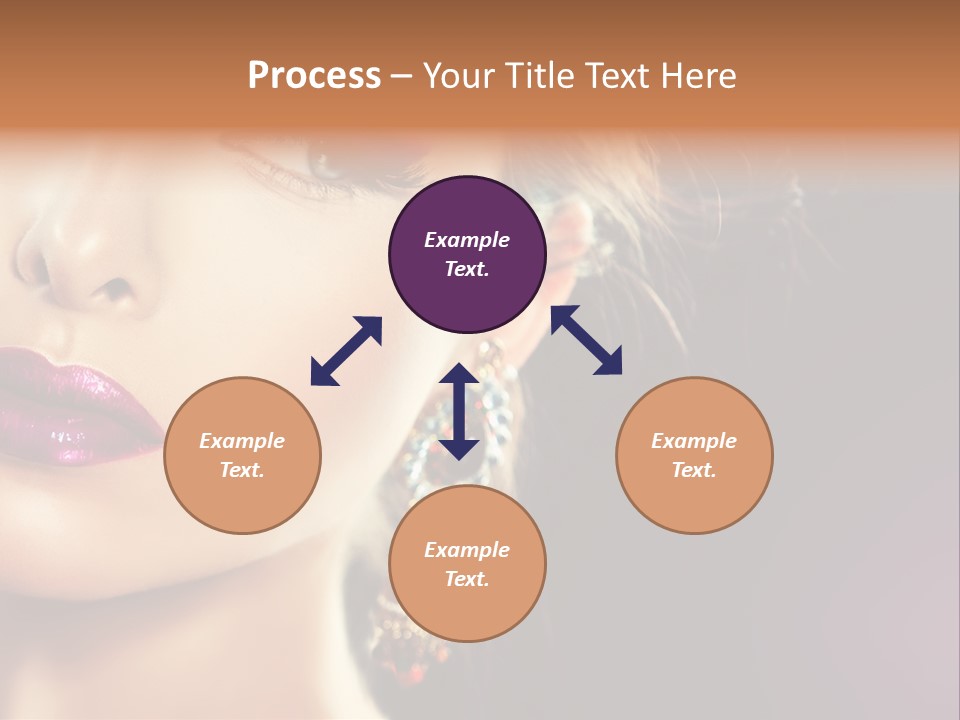 Process – Your Title Text Here

Example Text.

Example Text.

Example Text.

Example Text.